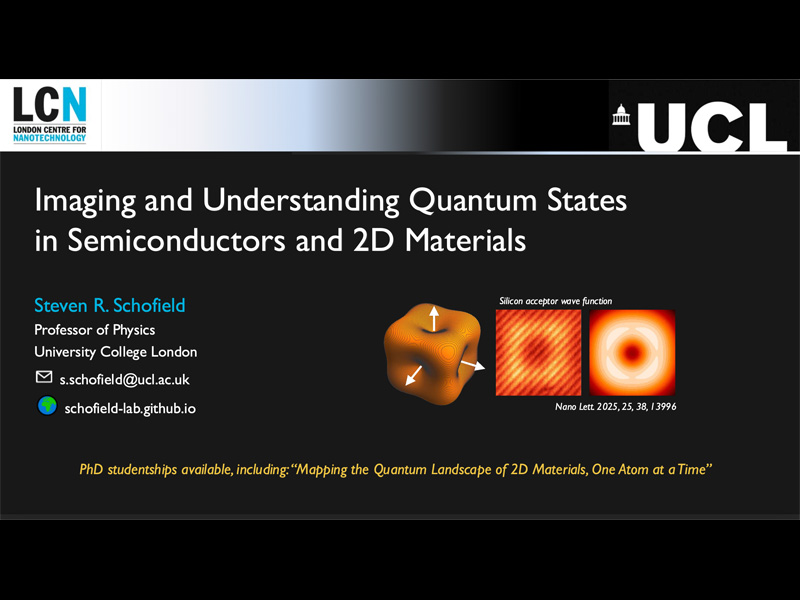 LCN
LONDON CENTRE FOR NANOTECHNOLOGY

UCL

Imaging and Understanding Quantum States in Semiconductors and 2D Materials

Steven R. Schofield
Professor of Physics
University College London
s.schofield@ucl.ac.uk
schofield-lab.github.io

Silicon acceptor wave function

Nano Lett. 2025, 25, 38, 13996

PhD studentships available, including: "Mapping the Quantum Landscape of 2D Materials, One Atom at a Time"